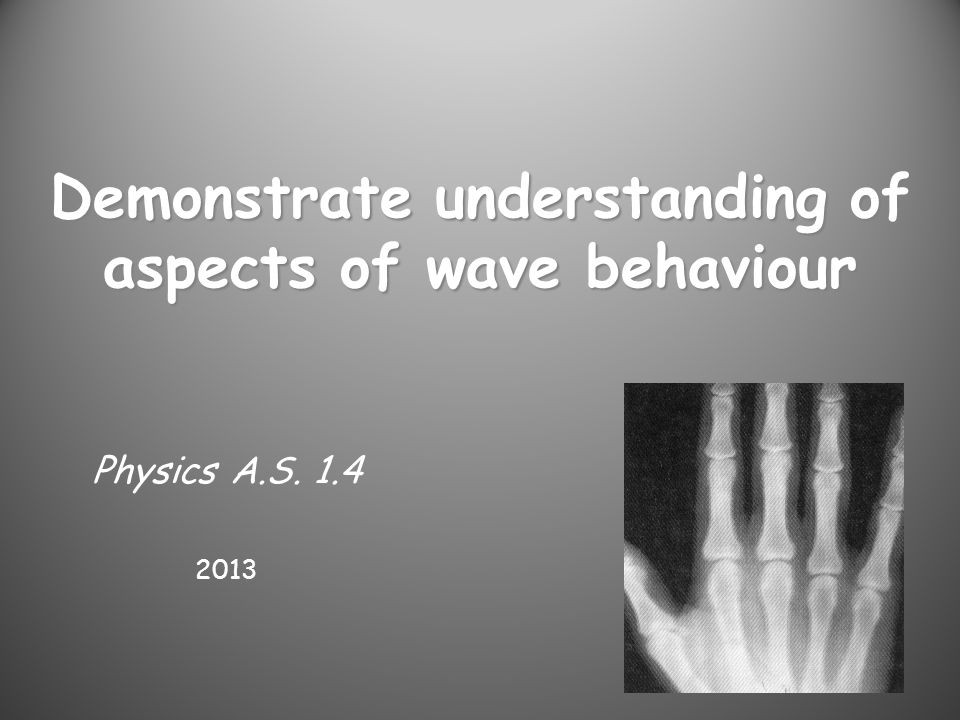 Demonstrate understanding of aspects of wave behaviour

Physics A.S. 1.4

2013